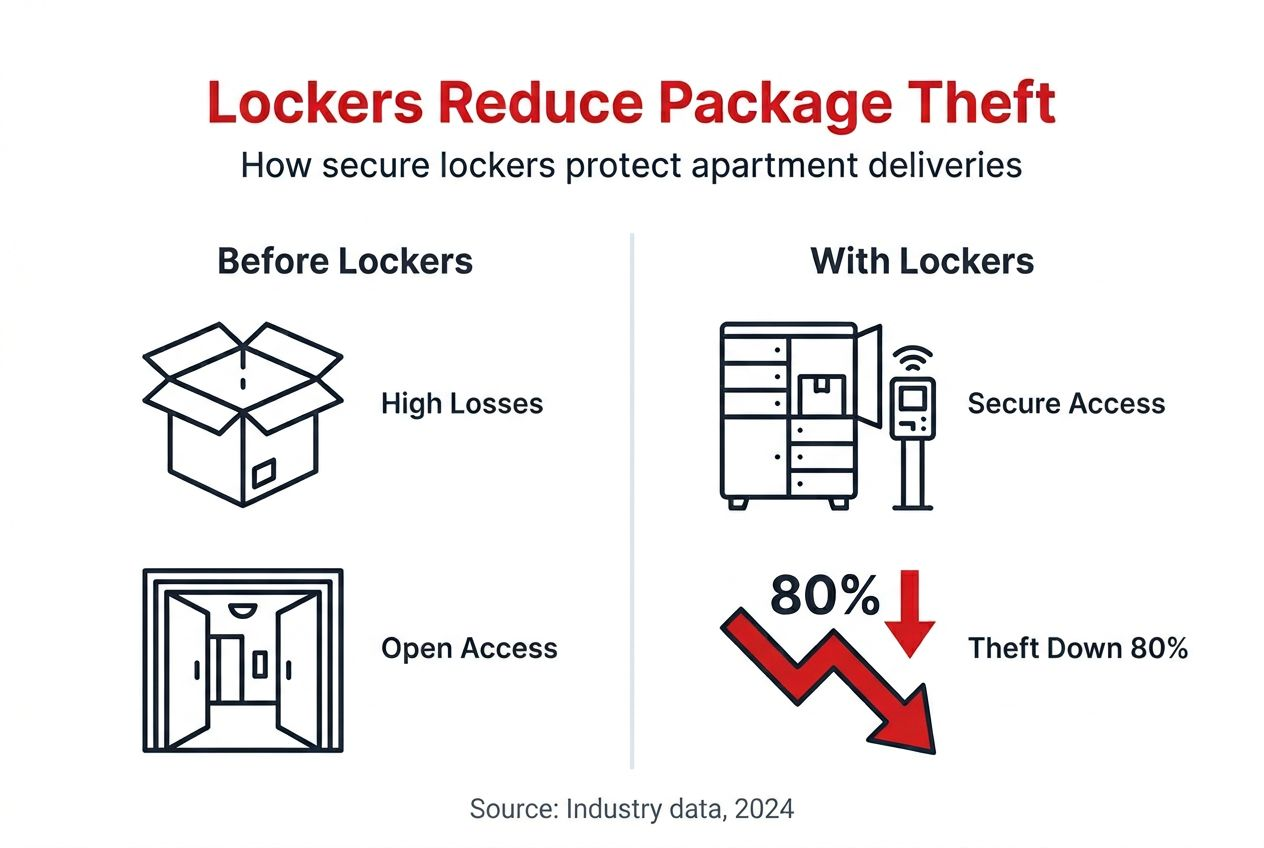 Lockers Reduce Package Theft

How secure lockers protect apartment deliveries

Before Lockers

High Losses

Open Access

With Lockers

Secure Access

80%

Theft Down 80%

Source: Industry data, 2024